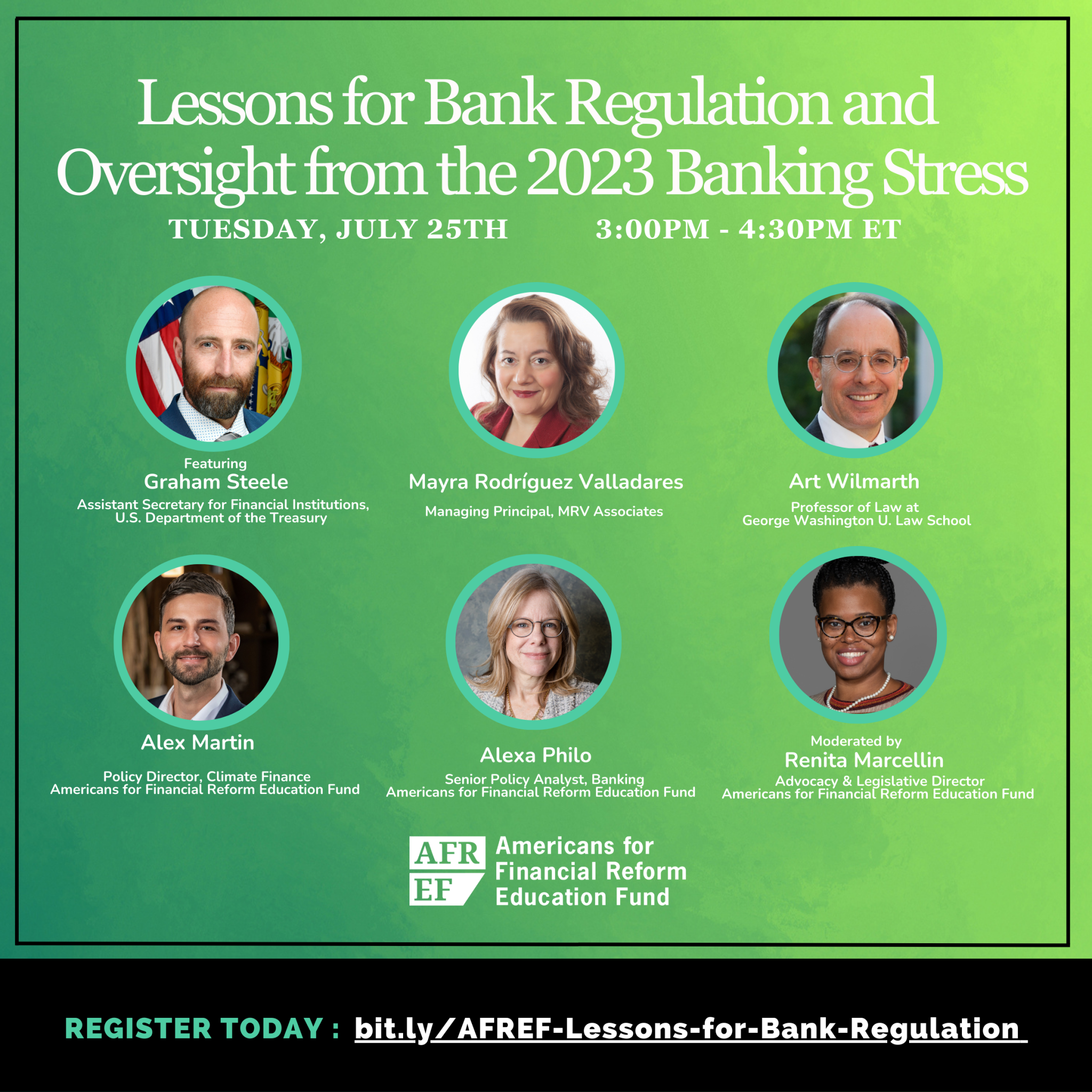 Lessons for Bank Regulation and Oversight from the 2023 Banking Stress

TUESDAY, JULY 25TH 3:00PM - 4:30PM ET

Featuring
Graham Steele
Assistant Secretary for Financial Institutions, U.S. Department of the Treasury

Mayra Rodríguez Valladares
Managing Principal, MRV Associates

Art Wilmarth
Professor of Law at George Washington U. Law School

Alex Martin
Policy Director, Climate Finance
Americans for Financial Reform Education Fund

Alexa Philo
Senior Policy Analyst, Banking
Americans for Financial Reform Education Fund

Moderated by
Renita Marcellin
Advocacy & Legislative Director
Americans for Financial Reform Education Fund

AFR EF Americans for Financial Reform Education Fund

REGISTER TODAY : bit.ly/AFREF-Lessons-for-Bank-Regulation